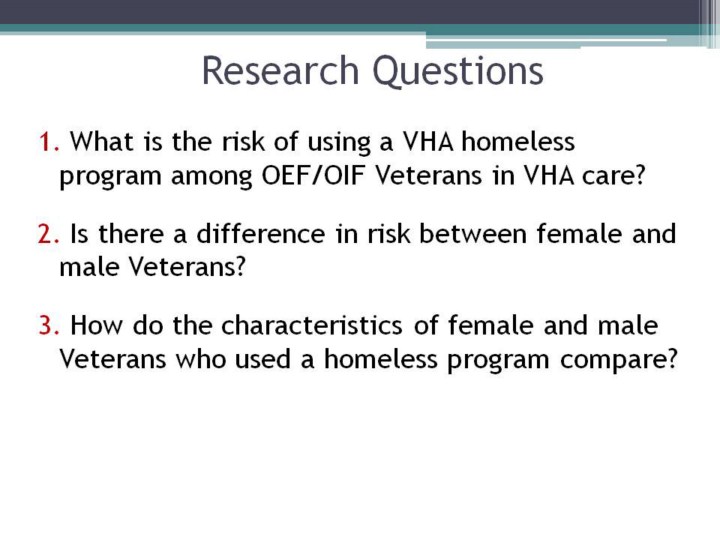 Research Questions

1. What is the risk of using a VHA homeless program among OEF/OIF Veterans in VHA care?

2. Is there a difference in risk between female and male Veterans?

3. How do the characteristics of female and male Veterans who used a homeless program compare?